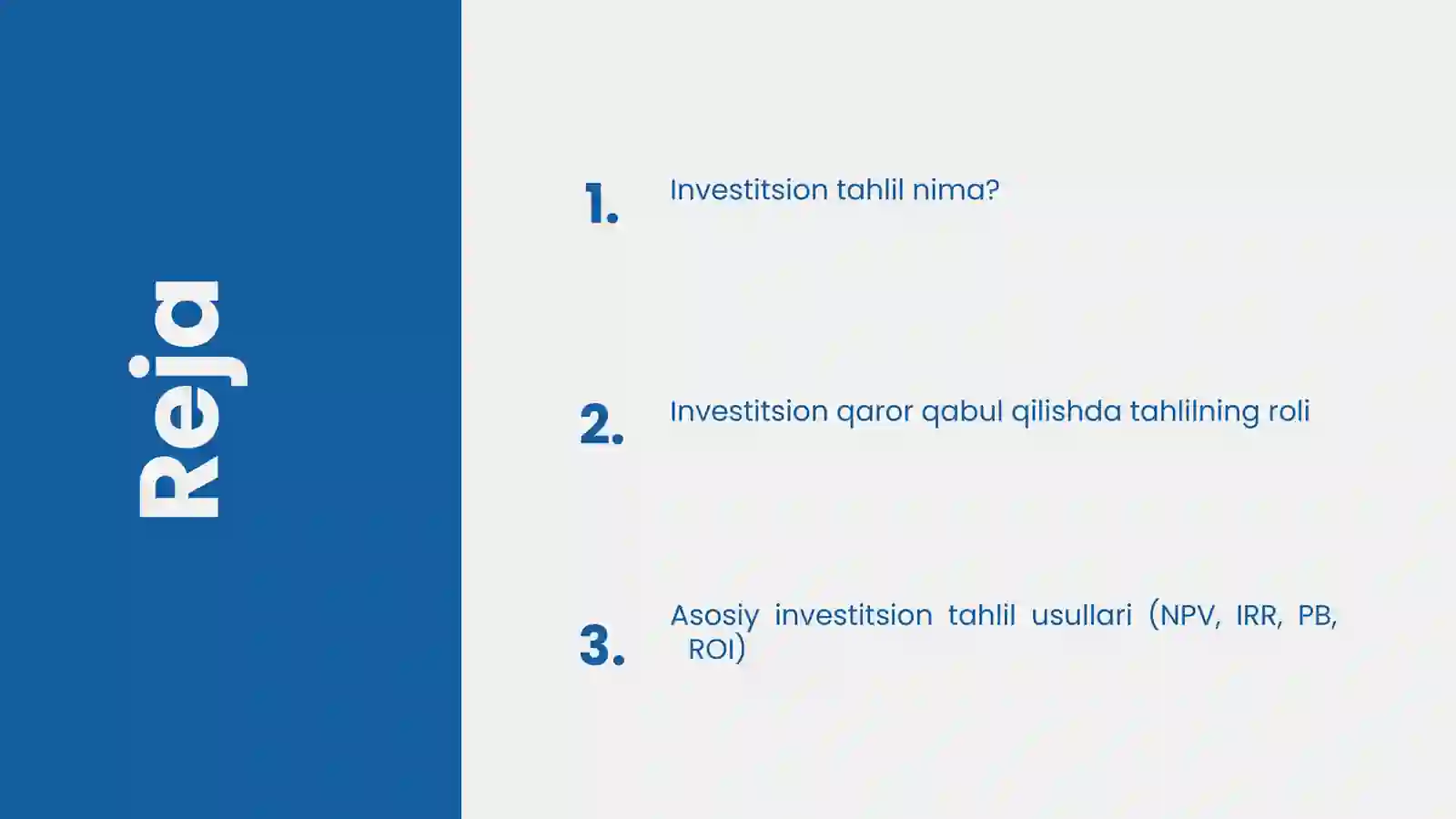 Reja

1. Investitsion tahlil nima?

2. Investitsion qaror qabul qilishda tahlilning roli

3. Asosiy investitsion tahlil usullari (NPV, IRR, PB, ROI)